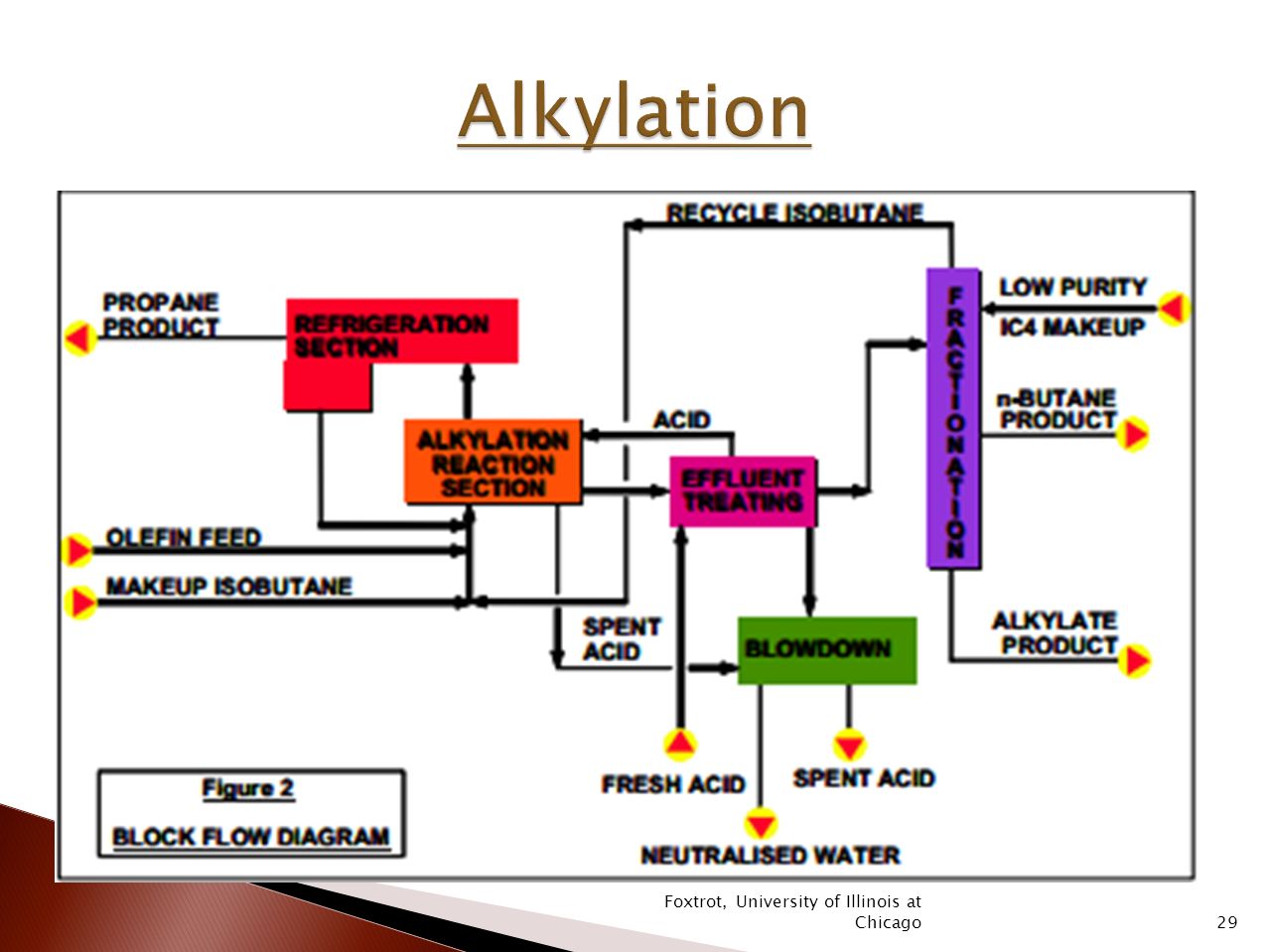 Alkylation

RECYCLE ISOBUTANE

PROPANE PRODUCT

REFRIGERATION SECTION

LOW PURITY IC4 MAKEUP

FRACTIONATION

n-BUTANE PRODUCT

ACID

ALKYLATION REACTION SECTION

EFFLUENT TREATING

OLEFIN FEED

MAKEUP ISOBUTANE

SPENT ACID

BLOWDOWN

ALKYLATE PRODUCT

FRESH ACID

SPENT ACID

NEUTRALISED WATER

Figure 2
BLOCK FLOW DIAGRAM

Foxtrot, University of Illinois at Chicago

29